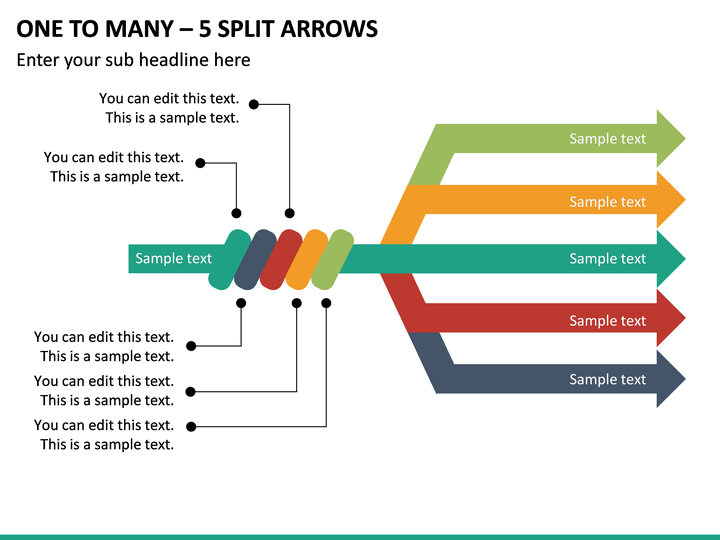 ONE TO MANY – 5 SPLIT ARROWS

Enter your sub headline here

You can edit this text. This is a sample text.

You can edit this text. This is a sample text.

Sample text

You can edit this text. This is a sample text.

You can edit this text. This is a sample text.

You can edit this text. This is a sample text.

Sample text

Sample text

Sample text

Sample text

Sample text